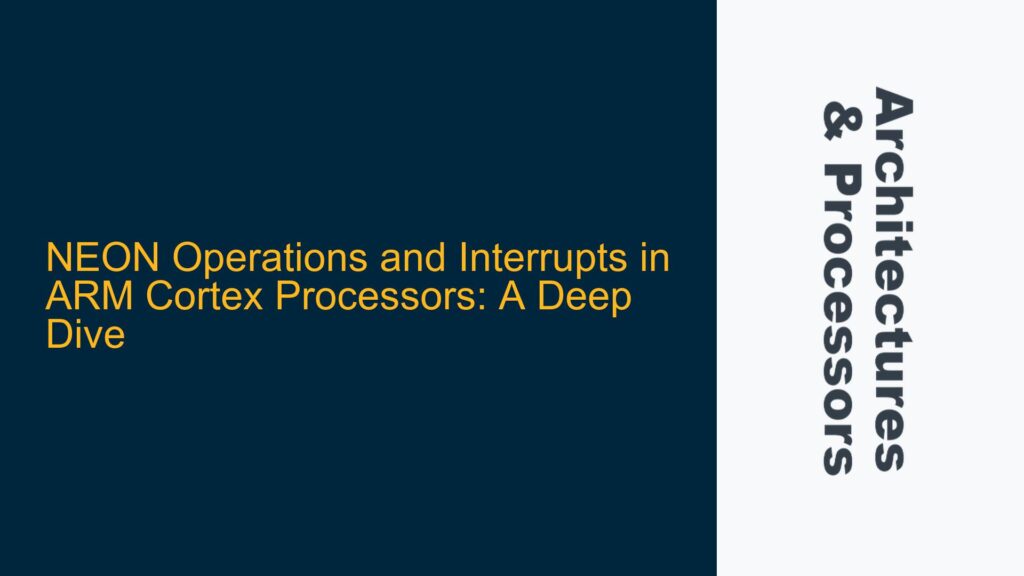 NEON Operations and Interrupts in ARM Cortex Processors: A Deep Dive

Architectures & Processors